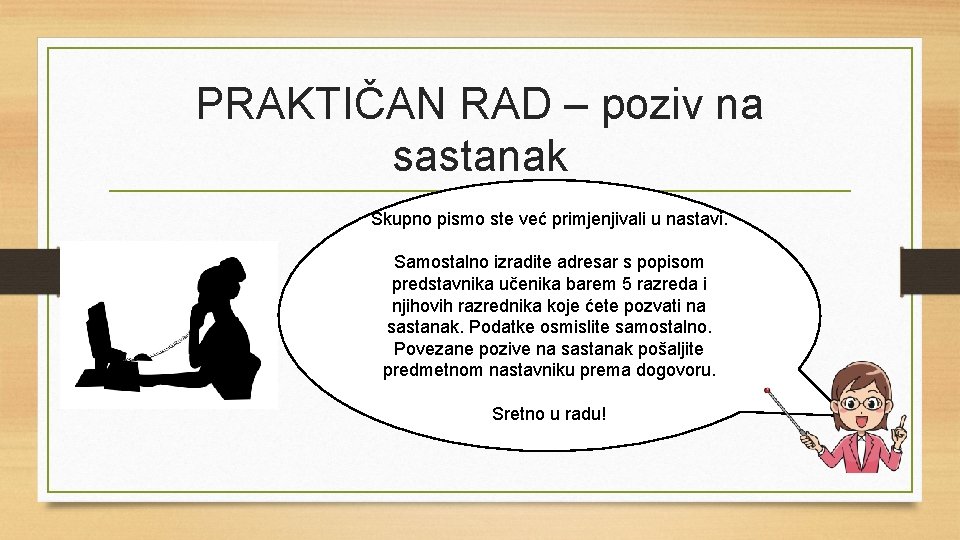 PRAKTIČAN RAD – poziv na sastanak

Skupno pismo ste već primjenjivali u nastavi.

Samostalno izradite adresar s popisom predstavnika učenika barem 5 razreda i njihovih razrednika koje ćete pozvati na sastanak. Podatke osmislite samostalno. Povezane pozive na sastanak pošaljite predmetnom nastavniku prema dogovoru.

Sretno u radu!